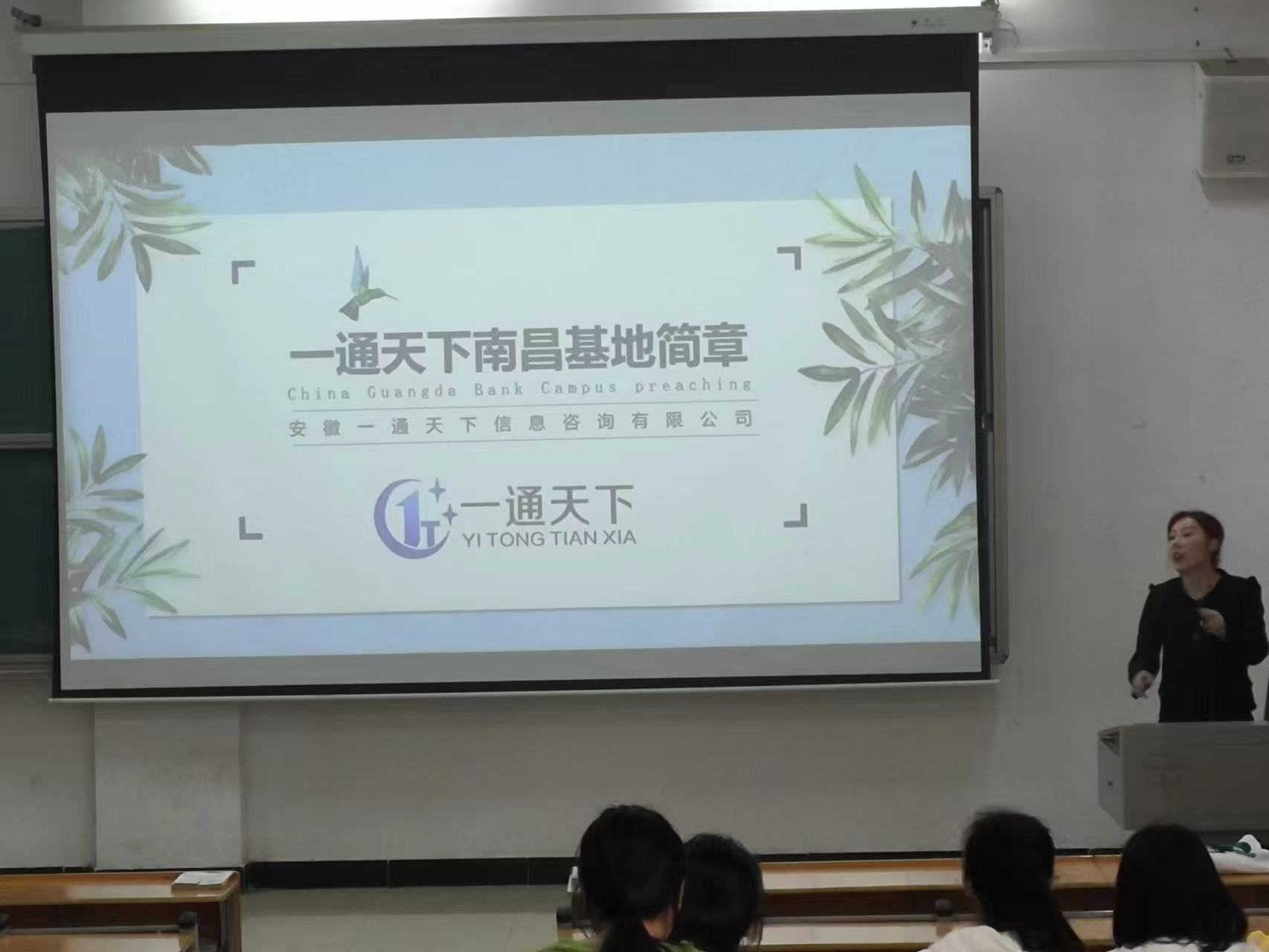 一通天下南昌基地简章
China Guangda Bank Campus preaching
安徽一通天下信息咨询有限公司

1T 一通天下
YI TONG TIAN XIA